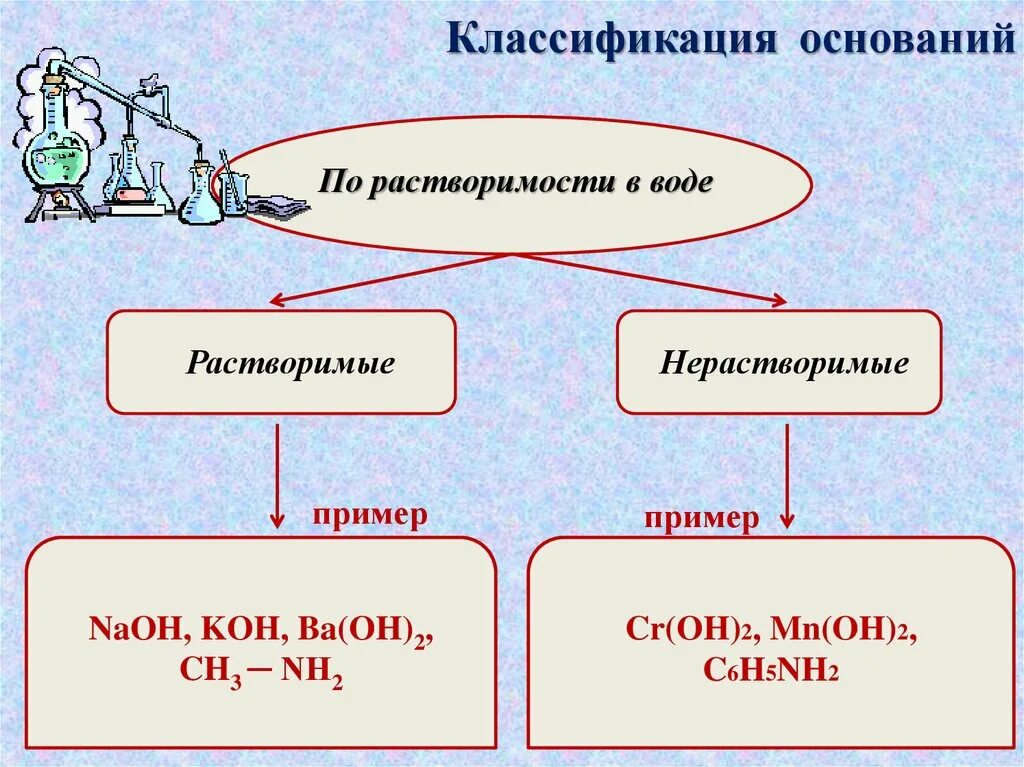 Классификация оснований

По растворимости в воде

Растворимые

Нерастворимые

пример

пример

$NaOH$, $KOH$, $Ba(OH)_2$, $CH_3 - NH_2$

$Cr(OH)_2$, $Mn(OH)_2$, $C_6H_5NH_2$